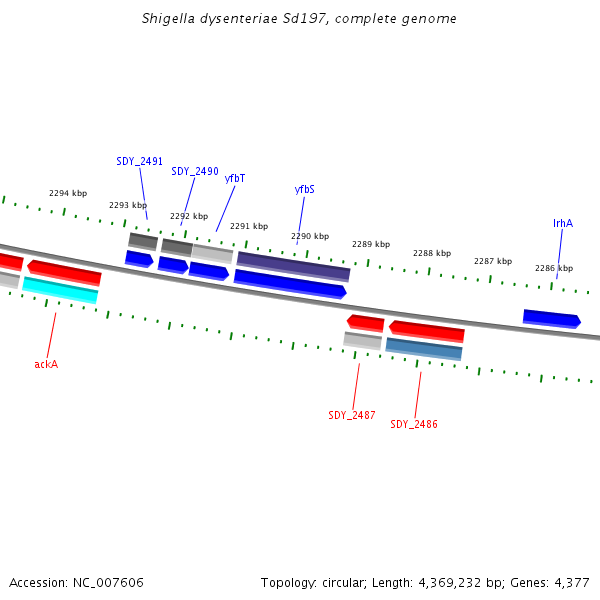 Shigella dysenteriae Sd197, complete genome

SDY_2491
SDY_2490
yfbT
yfbS
lrhA

2294 kbp
2293 kbp
2292 kbp
2291 kbp
2290 kbp
2289 kbp
2288 kbp
2287 kbp
2286 kbp

ackA
SDY_2487
SDY_2486

Accession: NC_007606

Topology: circular; Length: 4,369,232 bp; Genes: 4,377